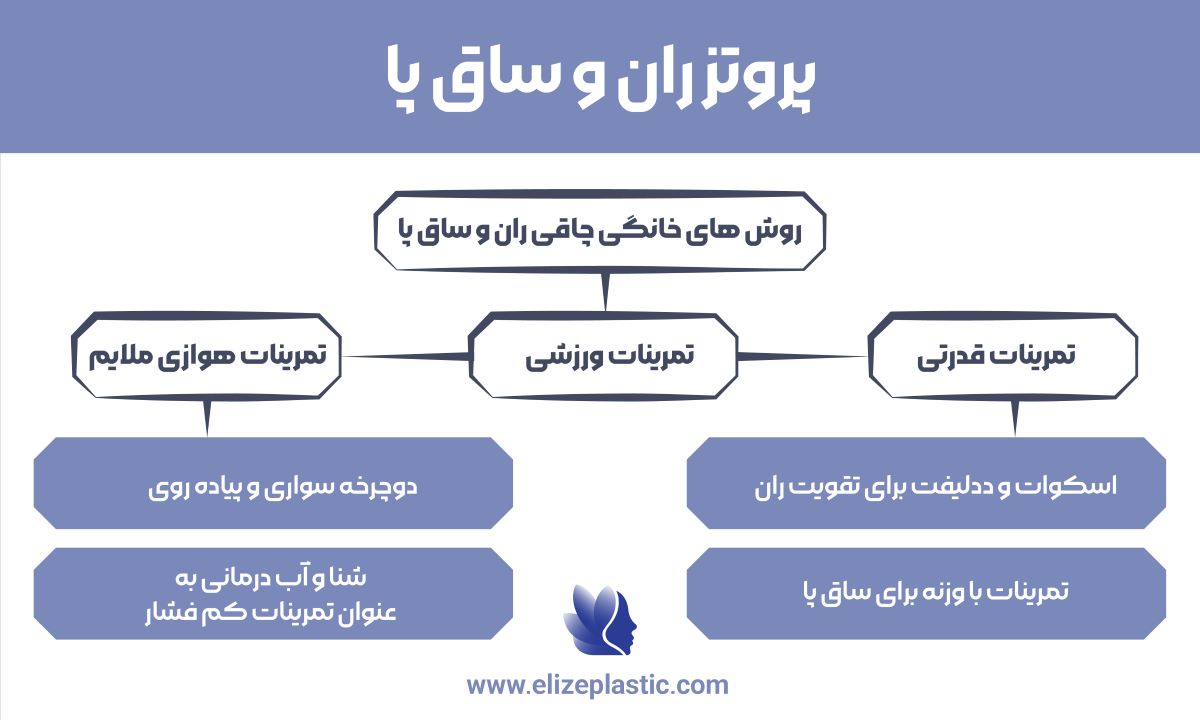 پروتز ران و ساق پا

روش های خانگی چاقی ران و ساق پا

تمرینات قدرتی

تمرینات ورزشی

تمرینات هوازی ملایم

اسکوات و ددلیفت برای تقویت ران

تمرینات با وزنه برای ساق پا

دوچرخه سواری و پیاده روی

شنا و آب درمانی به عنوان تمرینات کم فشار

www.elizeplastic.com